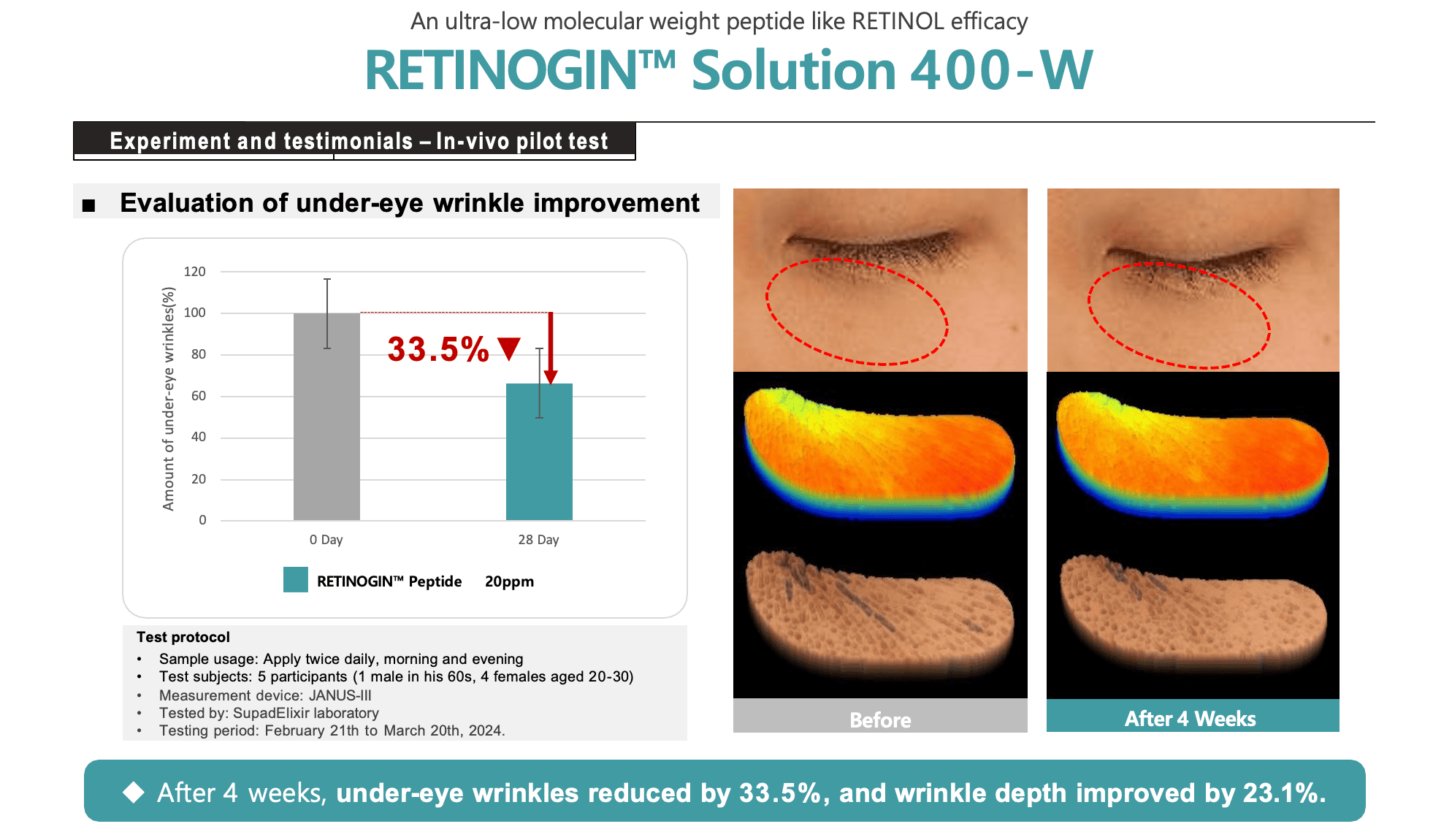 An ultra-low molecular weight peptide like RETINOL efficacy

RETINOGIN™ Solution 400-W

Experiment and testimonials – In-vivo pilot test

■ Evaluation of under-eye wrinkle improvement

Amount of under-eye wrinkles(%)

120
100
80
60
40
20
0

33.5% ▼

0 Day
28 Day

RETINOGIN™ Peptide 20ppm

Test protocol
• Sample usage: Apply twice daily, morning and evening
• Test subjects: 5 participants (1 male in his 60s, 4 females aged 20-30)
• Measurement device: JANUS-III
• Tested by: SupadElixir laboratory
• Testing period: February 21th to March 20th, 2024.

Before

After 4 Weeks

◆ After 4 weeks, under-eye wrinkles reduced by 33.5%, and wrinkle depth improved by 23.1%.